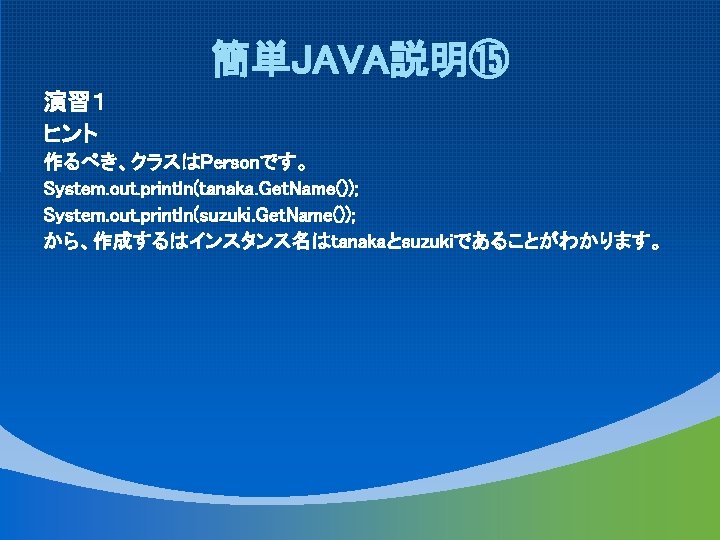 簡単JAVA説明⑮

演習1
ヒント
作るべき、クラスはPersonです。
System.out.println(tanaka.GetName());
System.out.println(suzuki.GetName());
から、作成するはインスタンス名はtanakaとsuzukiであることがわかります。